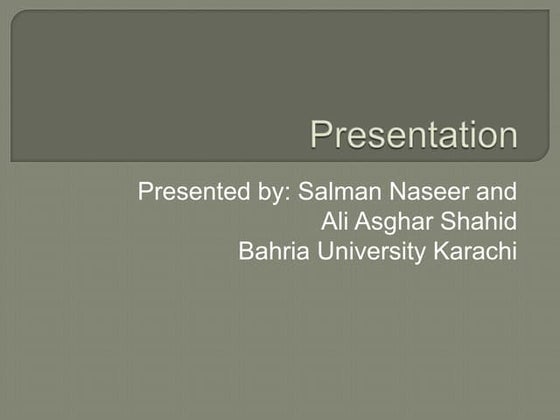 Presentation

Presented by: Salman Naseer and Ali Asghar Shahid
Bahria University Karachi